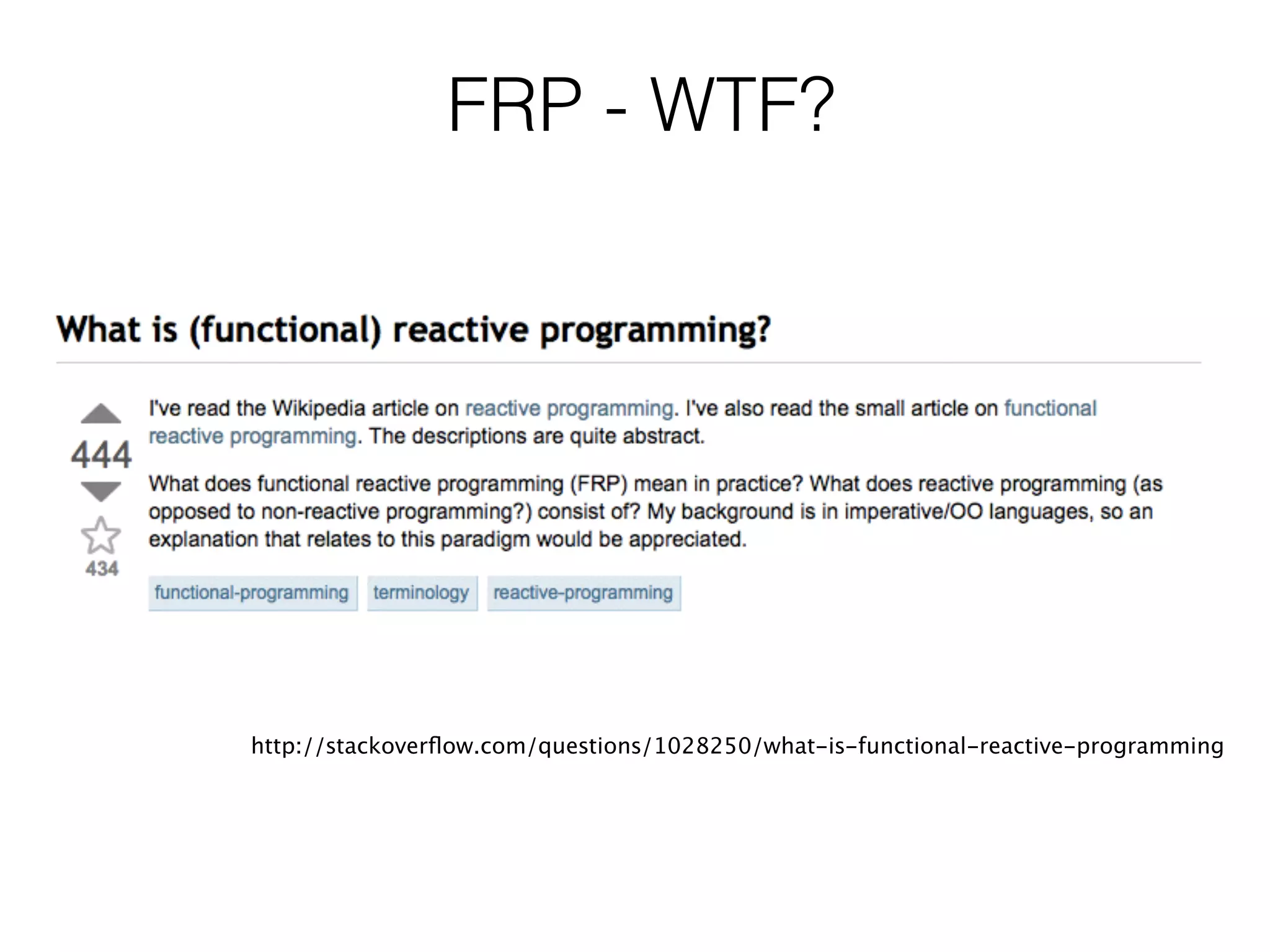 FRP - WTF?

What is (functional) reactive programming?

444

434

I've read the Wikipedia article on reactive programming. I've also read the small article on functional reactive programming. The descriptions are quite abstract.

What does functional reactive programming (FRP) mean in practice? What does reactive programming (as opposed to non-reactive programming?) consist of? My background is in imperative/OO languages, so an explanation that relates to this paradigm would be appreciated.

functional-programming terminology reactive-programming

http://stackoverflow.com/questions/1028250/what-is-functional-reactive-programming